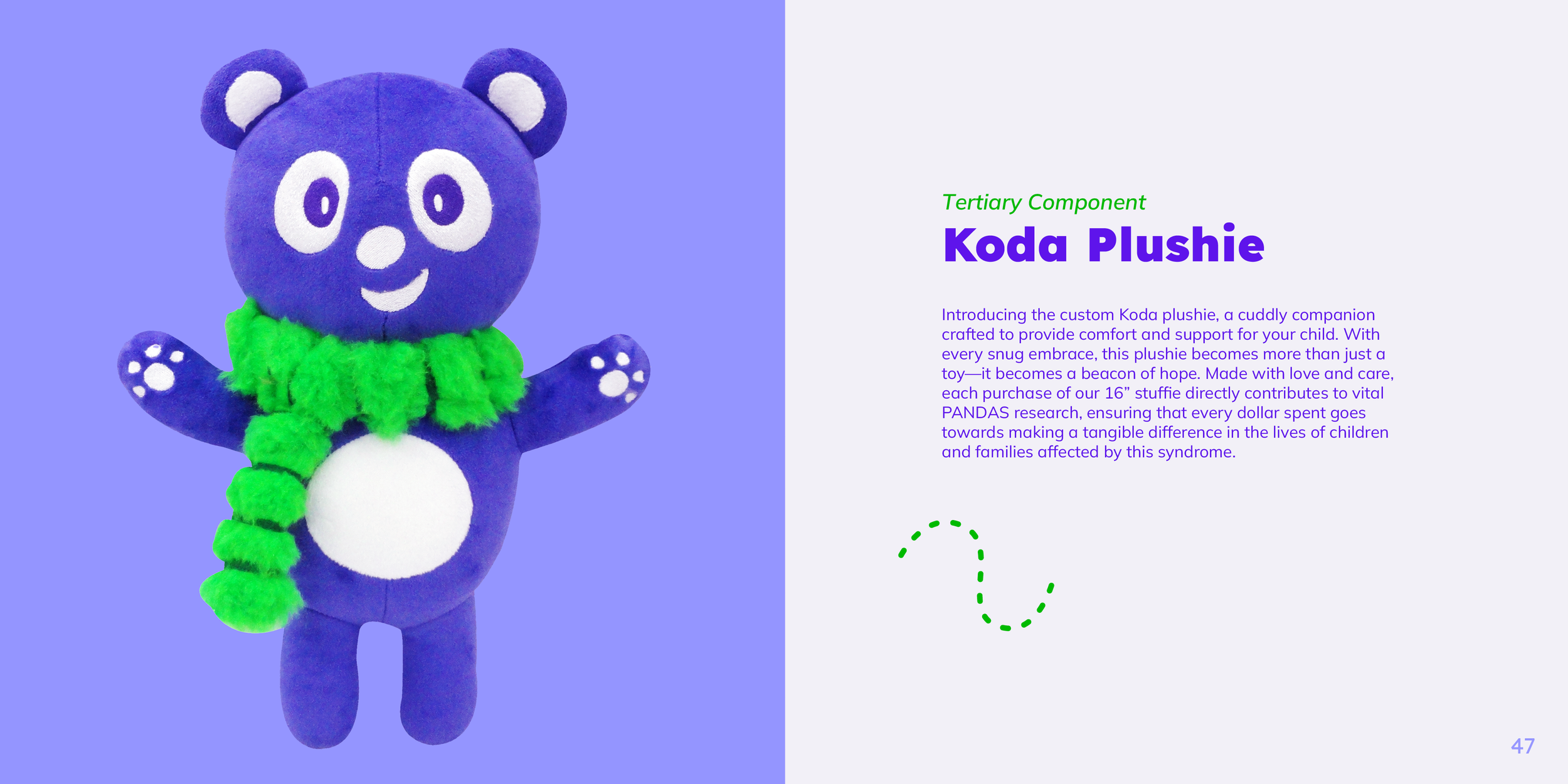 Tertiary Component
Koda Plushie

Introducing the custom Koda plushie, a cuddly companion crafted to provide comfort and support for your child. With every snug embrace, this plushie becomes more than just a toy—it becomes a beacon of hope. Made with love and care, each purchase of our 16” stuffie directly contributes to vital PANDAS research, ensuring that every dollar spent goes towards making a tangible difference in the lives of children and families affected by this syndrome.

47